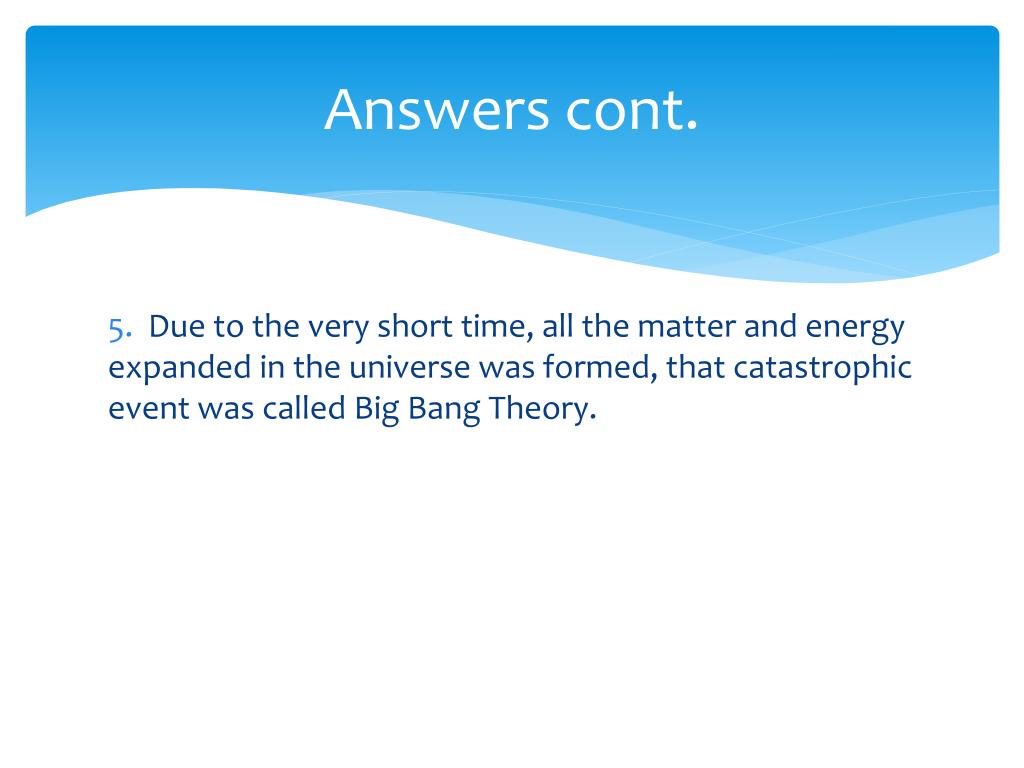 Answers cont.

5. Due to the very short time, all the matter and energy expanded in the universe was formed, that catastrophic event was called Big Bang Theory.